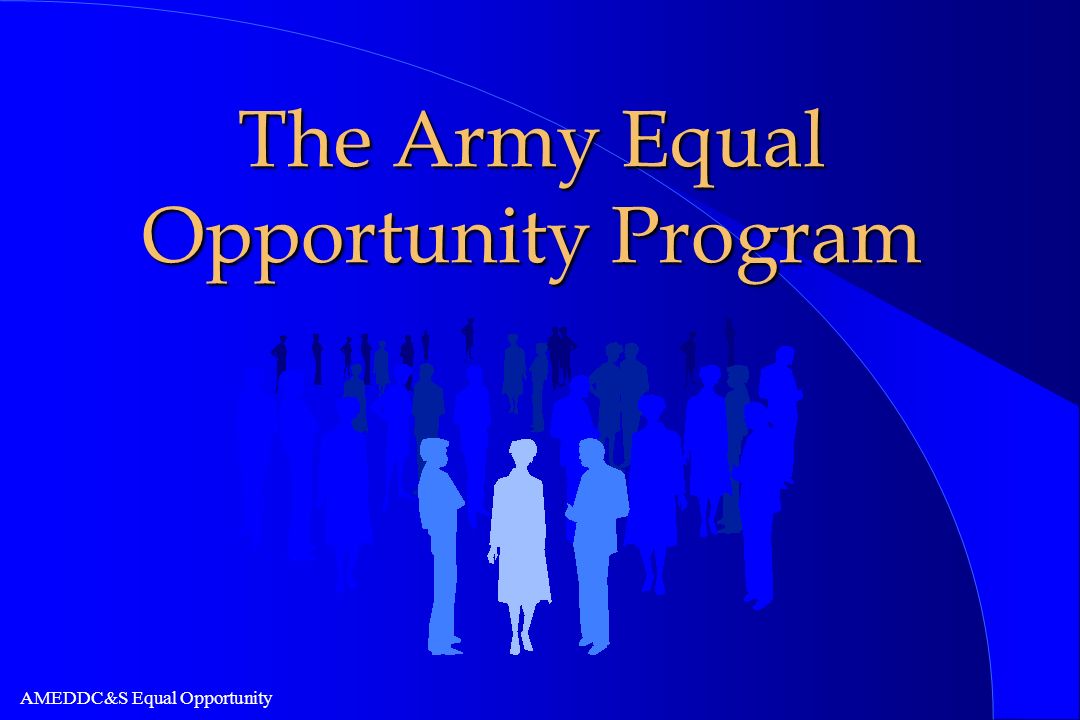 The Army Equal Opportunity Program

AMEDDC&S Equal Opportunity